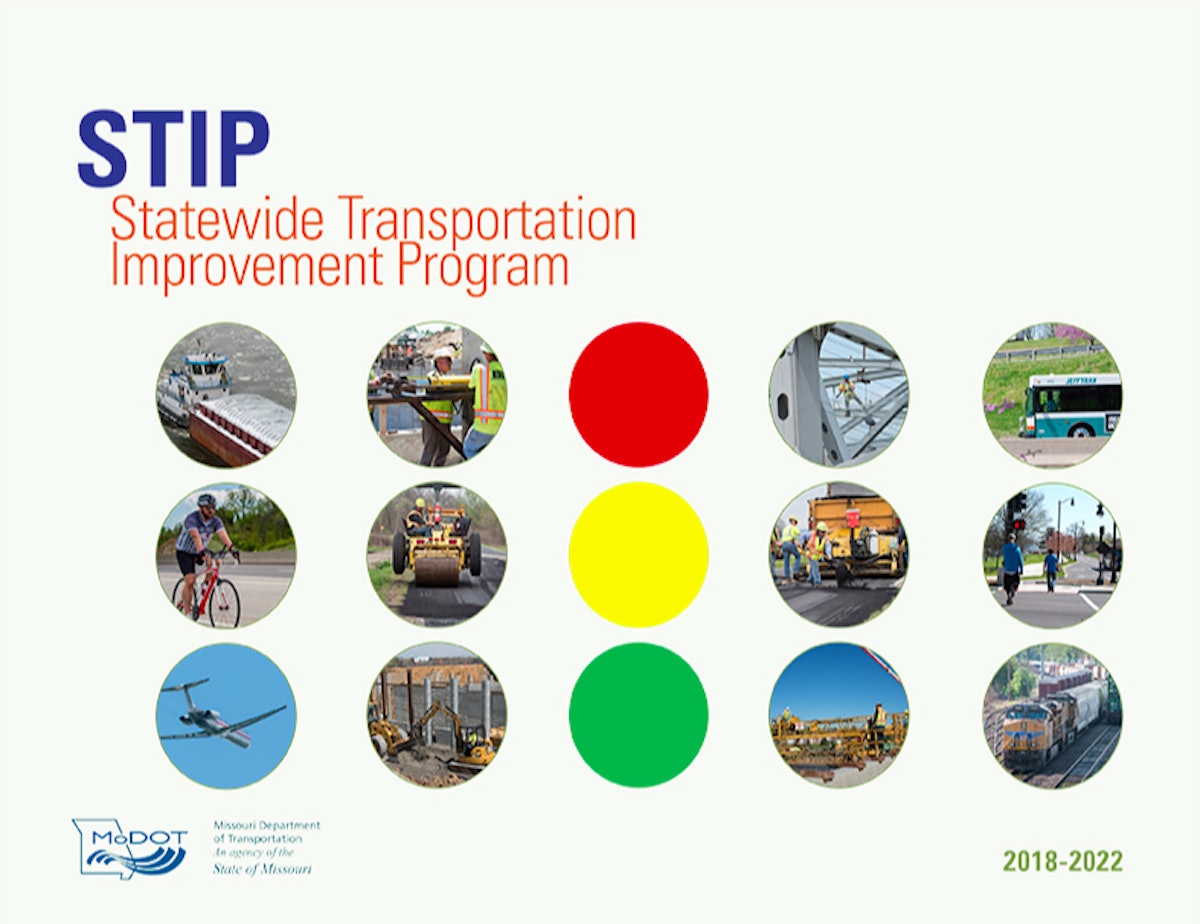 STIP
Statewide Transportation Improvement Program

JEFFTRAN

MoDOT

Missouri Department of Transportation
An agency of the State of Missouri

2018-2022